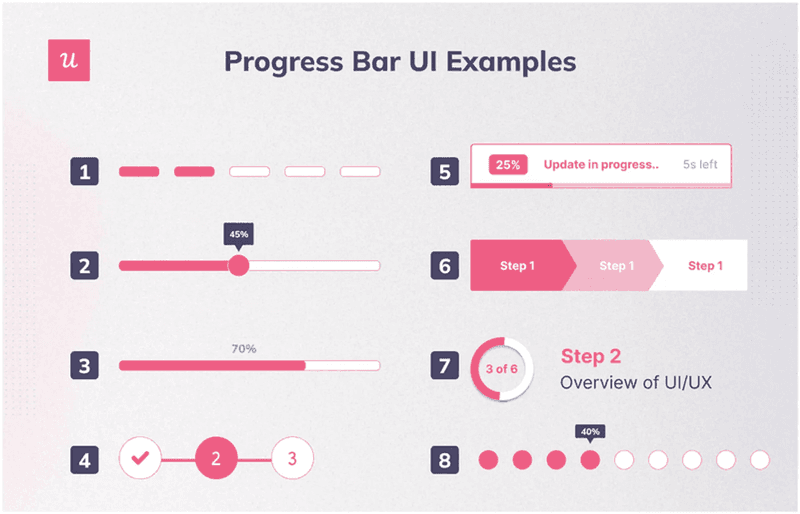 u

Progress Bar UI Examples

1

2

45%

3

70%

4

2

3

5

25% Update in progress.. 5s left

6

Step 1 Step 1 Step 1

7

3 of 6

Step 2

Overview of UI/UX

8

40%